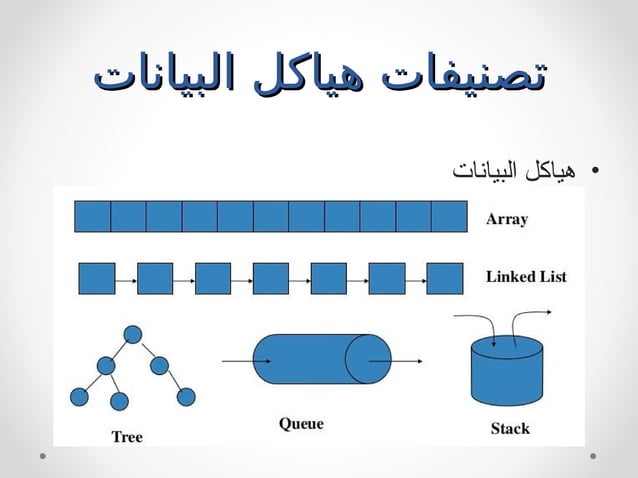 تصنيفات هياكل البيانات

• هياكل البيانات

Array

Linked List

Tree

Queue

Stack